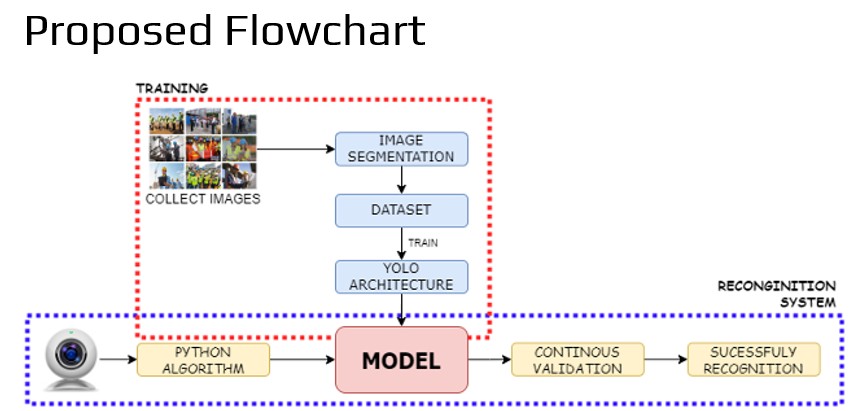 Proposed Flowchart

TRAINING

COLLECT IMAGES

IMAGE SEGMENTATION

DATASET

TRAIN

YOLO ARCHITECTURE

RECONGINITION SYSTEM

PYTHON ALGORITHM

MODEL

CONTINOUS VALIDATION

SUCESSFULY RECOGNITION